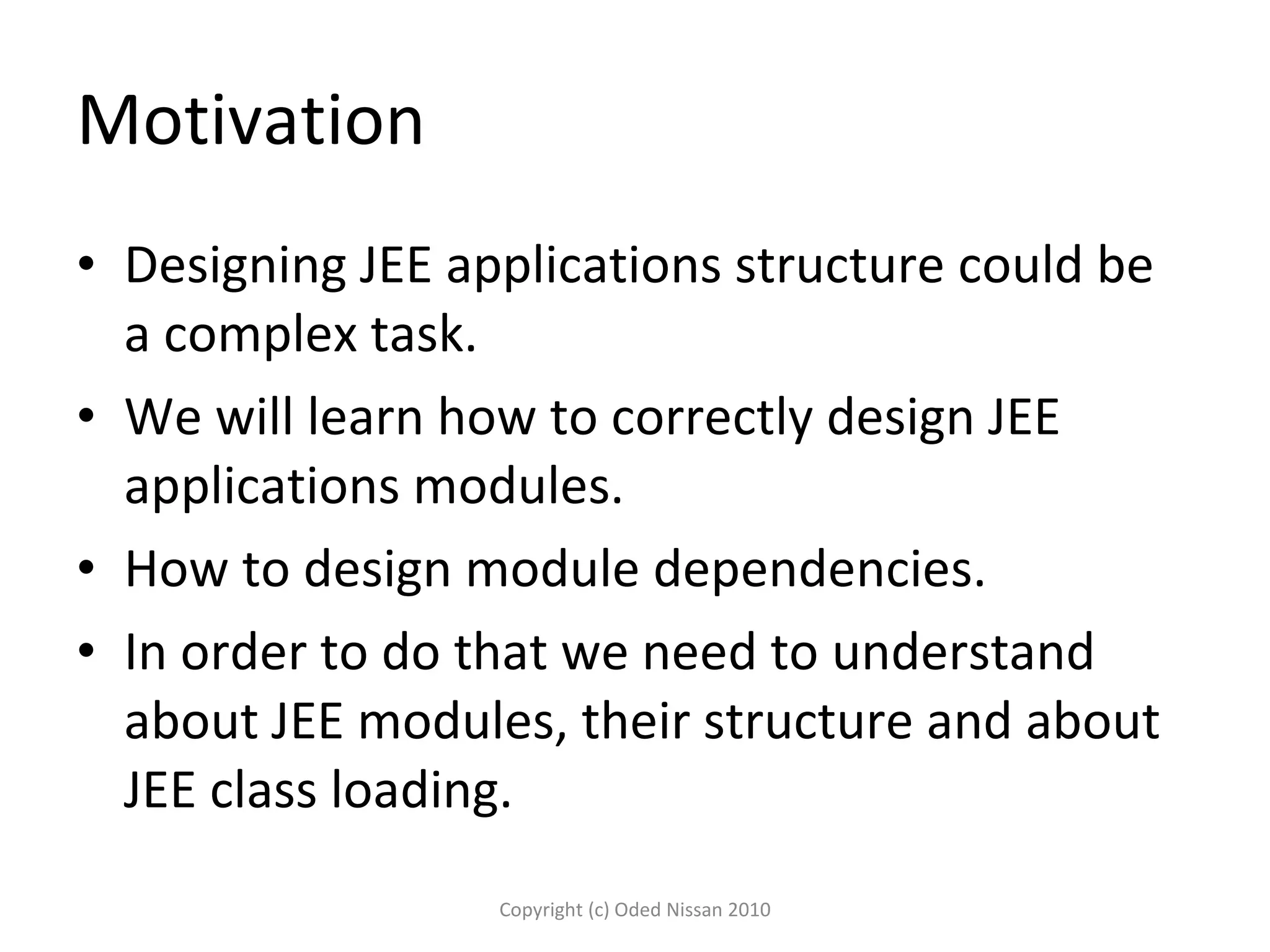 Motivation

• Designing JEE applications structure could be a complex task.
• We will learn how to correctly design JEE applications modules.
• How to design module dependencies.
• In order to do that we need to understand about JEE modules, their structure and about JEE class loading.

Copyright (c) Oded Nissan 2010